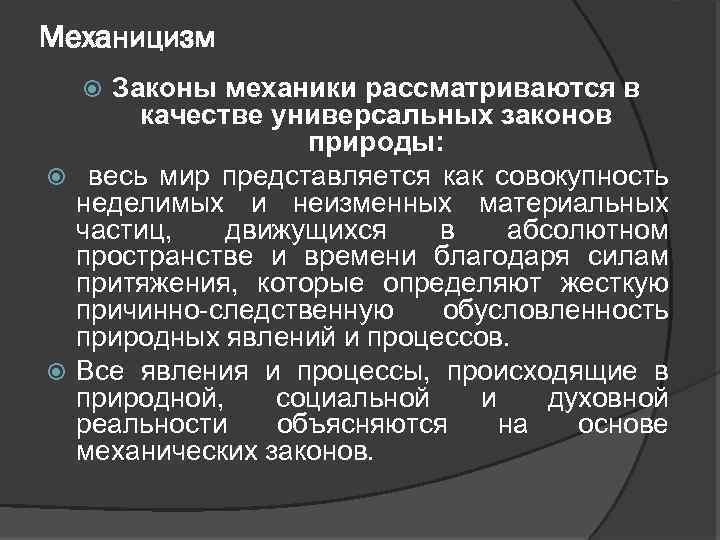 Механицизм

Законы механики рассматриваются в качестве универсальных законов природы:

весь мир представляется как совокупность неделимых и неизменных материальных частиц, движущихся в абсолютном пространстве и времени благодаря силам притяжения, которые определяют жесткую причинно-следственную обусловленность природных явлений и процессов.

Все явления и процессы, происходящие в природной, социальной и духовной реальности объясняются на основе механических законов.